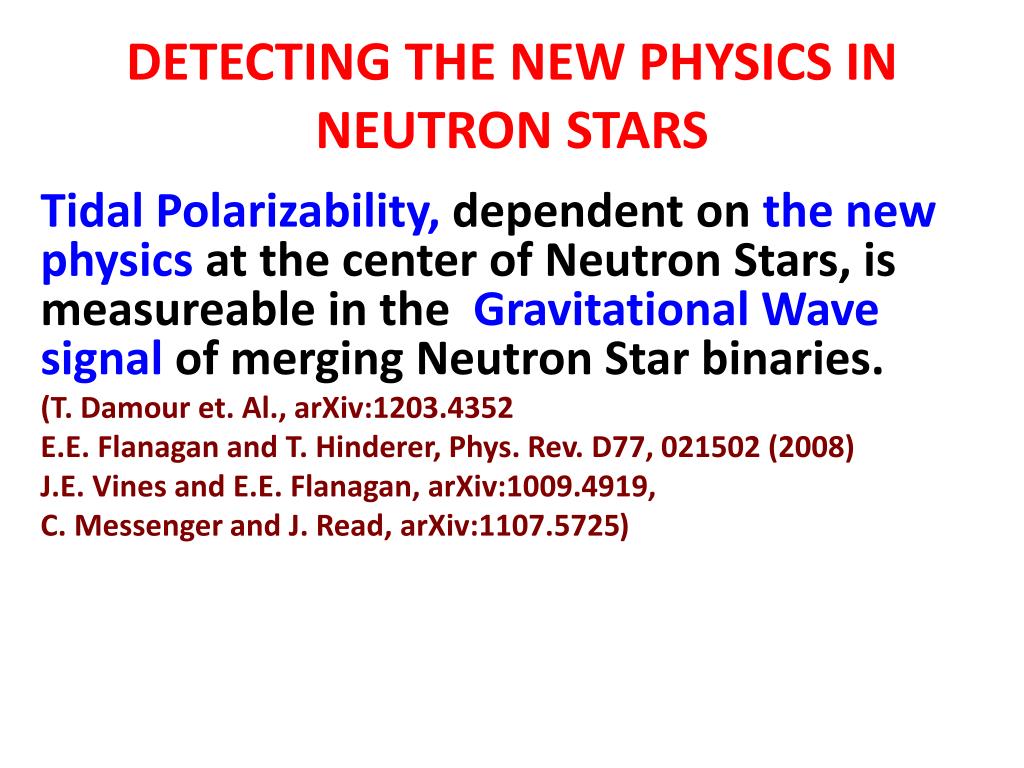 DETECTING THE NEW PHYSICS IN NEUTRON STARS

Tidal Polarizability, dependent on the new physics at the center of Neutron Stars, is measureable in the Gravitational Wave signal of merging Neutron Star binaries.

(T. Damour et. Al., arXiv:1203.4352
E.E. Flanagan and T. Hinderer, Phys. Rev. D77, 021502 (2008)
J.E. Vines and E.E. Flanagan, arXiv:1009.4919,
C. Messenger and J. Read, arXiv:1107.5725)